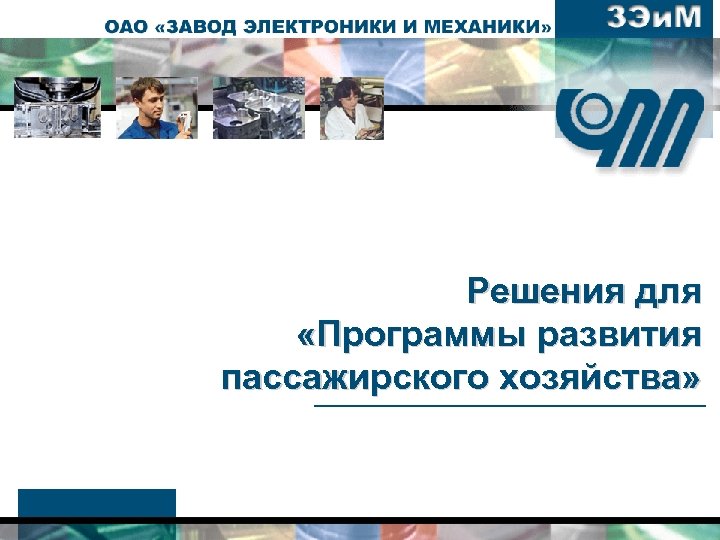 ОАО «ЗАВОД ЭЛЕКТРОНИКИ И МЕХАНИКИ»

ЗЭиМ

Решения для «Программы развития пассажирского хозяйства»